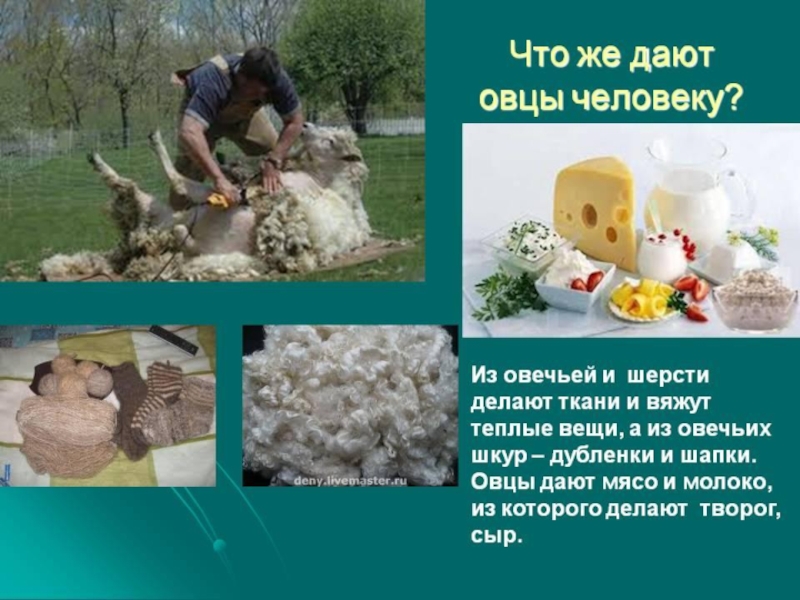 Что же дают овцы человеку?

deny.livemaster.ru

Из овечьей и шерсти делают ткани и вяжут теплые вещи, а из овечьих шкур – дубленки и шапки. Овцы дают мясо и молоко, из которого делают творог, сыр.